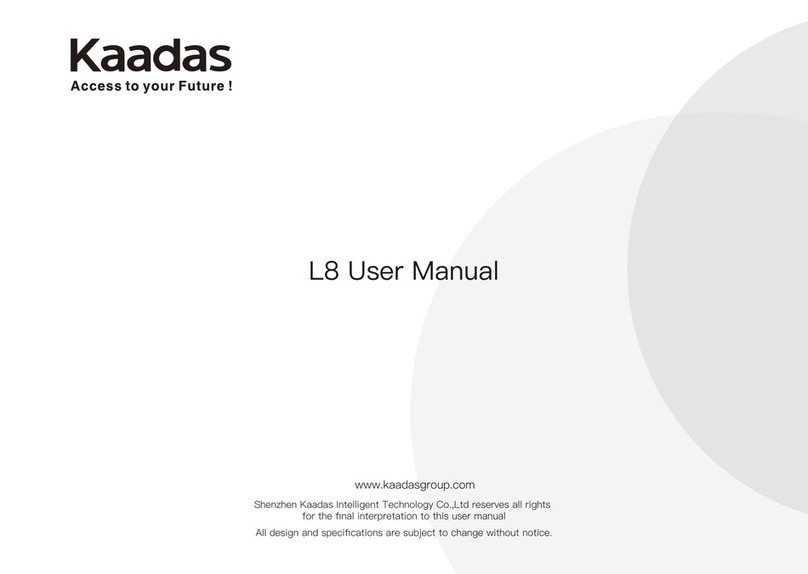 Kaadas
Access to your Future !

L8 User Manual

www.kaadasgroup.com

Shenzhen Kaadas Intelligent Technology Co.,Ltd reserves all rights for the final interpretation to this user manual

All design and specifications are subject to change without notice.